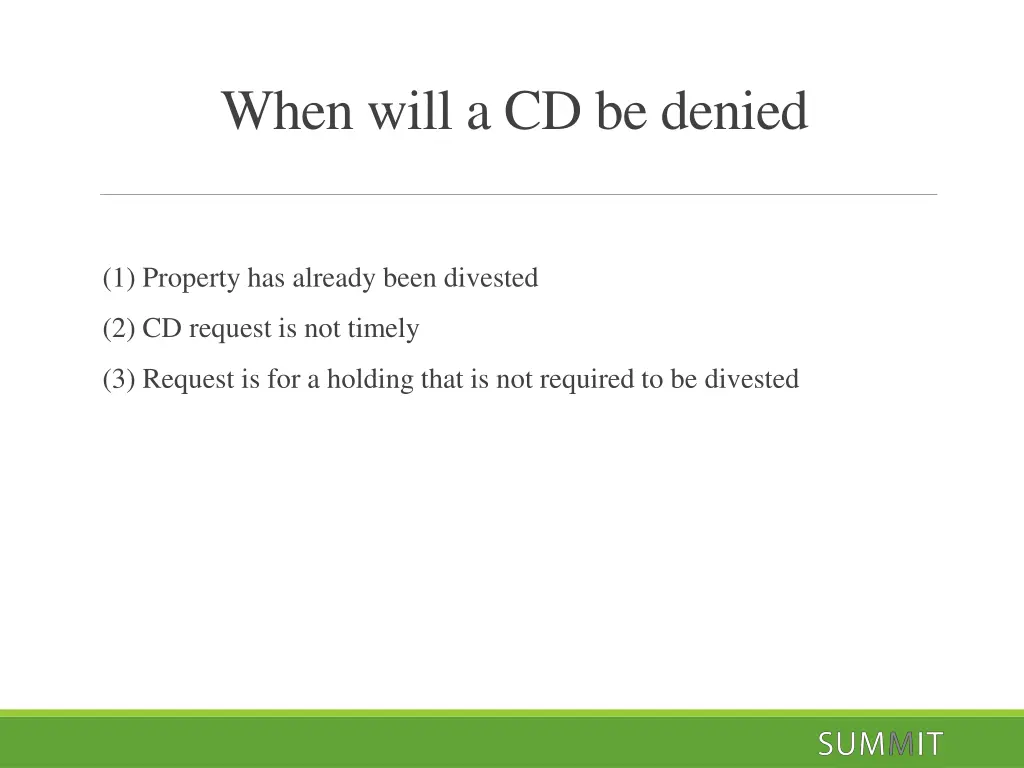 When will a CD be denied

(1) Property has already been divested

(2) CD request is not timely

(3) Request is for a holding that is not required to be divested

SUMMIT